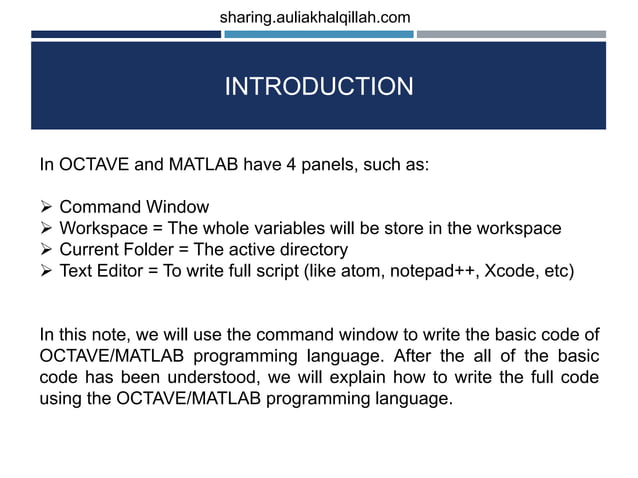 sharing.auliakhalqillah.com

INTRODUCTION

In OCTAVE and MATLAB have 4 panels, such as:

➢ Command Window
➢ Workspace = The whole variables will be store in the workspace
➢ Current Folder = The active directory
➢ Text Editor = To write full script (like atom, notepad++, Xcode, etc)

In this note, we will use the command window to write the basic code of OCTAVE/MATLAB programming language. After the all of the basic code has been understood, we will explain how to write the full code using the OCTAVE/MATLAB programming language.